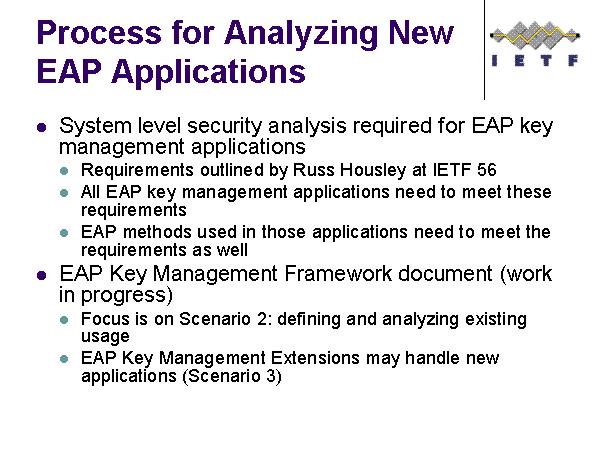 Process for Analyzing New EAP Applications

IETF

- System level security analysis required for EAP key management applications
  - Requirements outlined by Russ Housley at IETF 56
  - All EAP key management applications need to meet these requirements
  - EAP methods used in those applications need to meet the requirements as well
- EAP Key Management Framework document (work in progress)
  - Focus is on Scenario 2: defining and analyzing existing usage
  - EAP Key Management Extensions may handle new applications (Scenario 3)